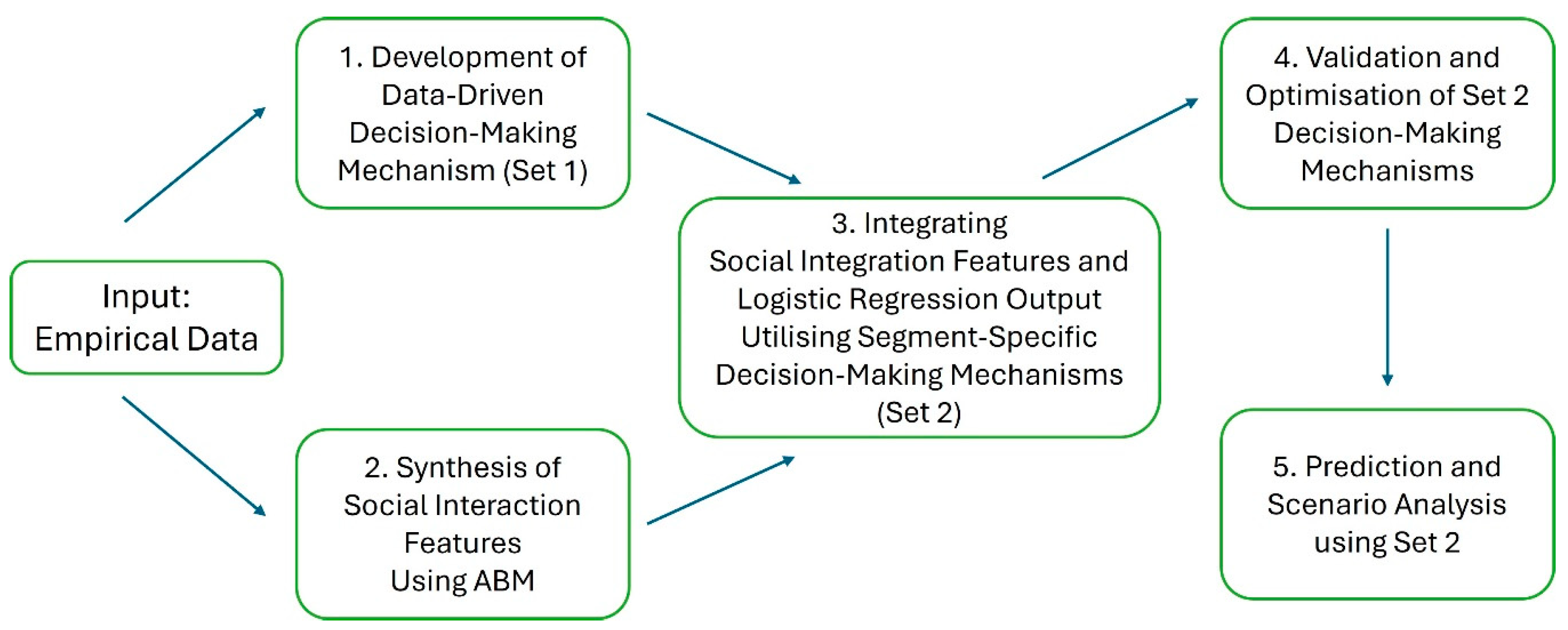 Input:
Empirical Data

1. Development of Data-Driven Decision-Making Mechanism (Set 1)

2. Synthesis of Social Interaction Features Using ABM

3. Integrating Social Integration Features and Logistic Regression Output Utilising Segment-Specific Decision-Making Mechanisms (Set 2)

4. Validation and Optimisation of Set 2 Decision-Making Mechanisms

5. Prediction and Scenario Analysis using Set 2